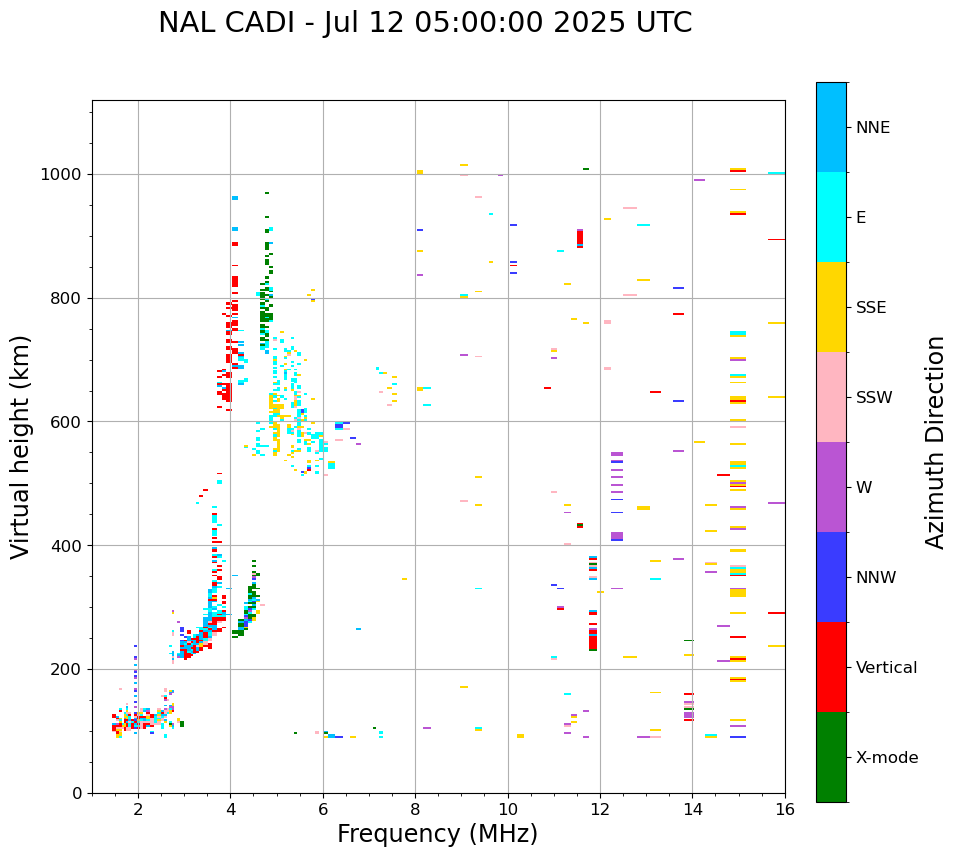 NAL CADI - Jul 12 05:00:00 2025 UTC

Virtual height (km)

1000
800
600
400
200
0

2
4
6
8
10
12
14
16

Frequency (MHz)

NNE
E
SSE
SSW
W
NNW
Vertical
X-mode

Azimuth Direction